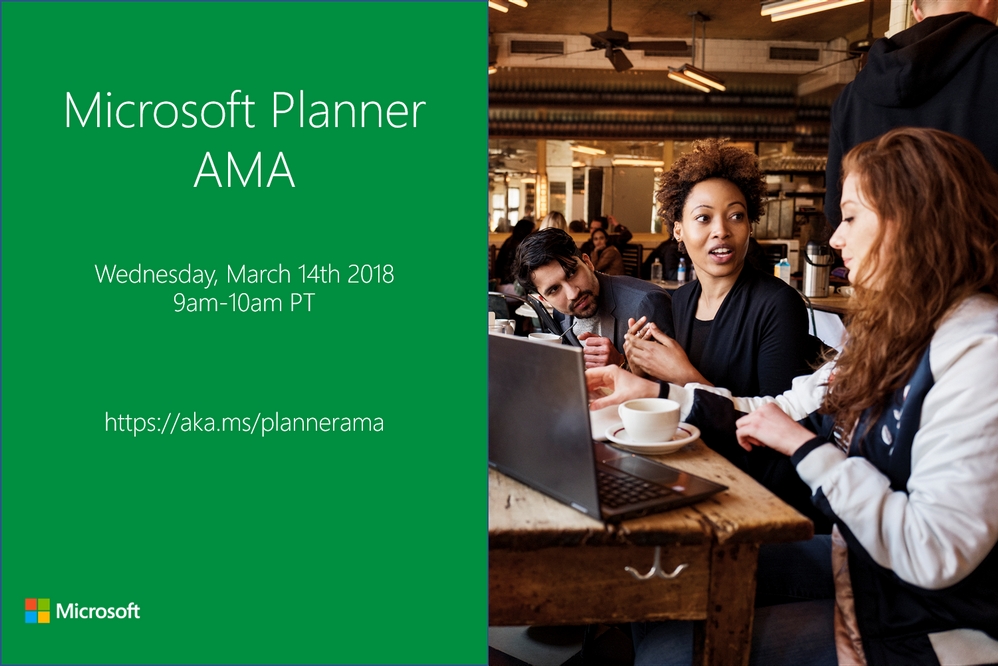 Microsoft Planner
AMA

Wednesday, March 14th 2018
9am-10am PT

https://aka.ms/plannerama

Microsoft